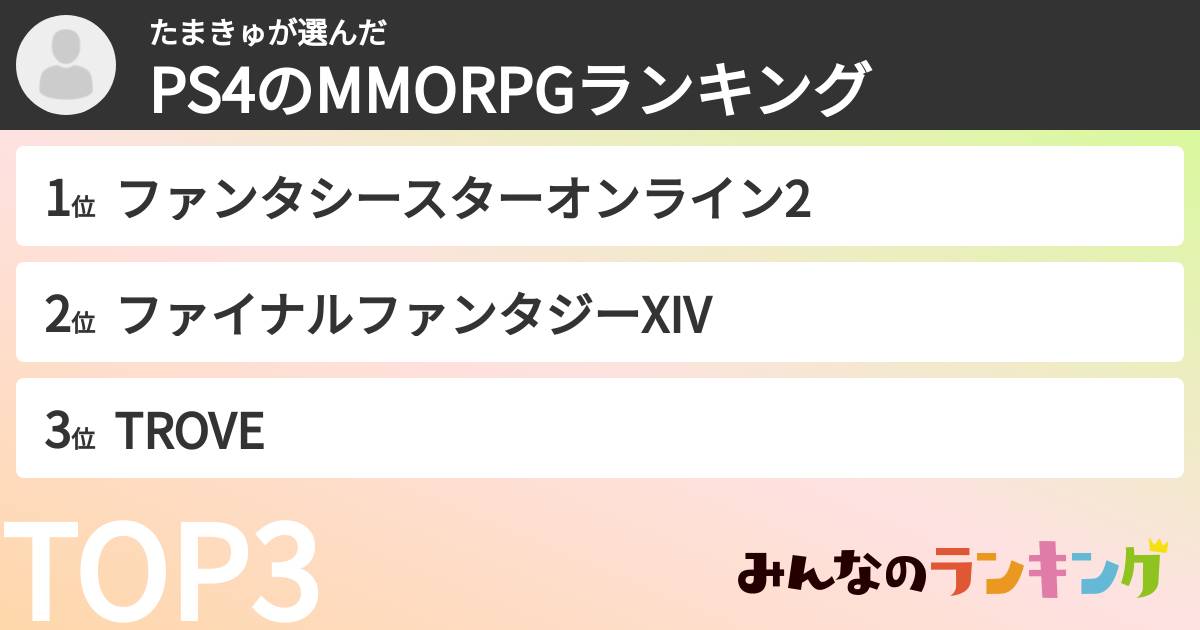 たまきゅが選んだ
PS4のMMORPGランキング

1位 ファンタシースターオンライン2

2位 ファイナルファンタジーXIV

3位 TROVE

TOP3

みんなのランキング